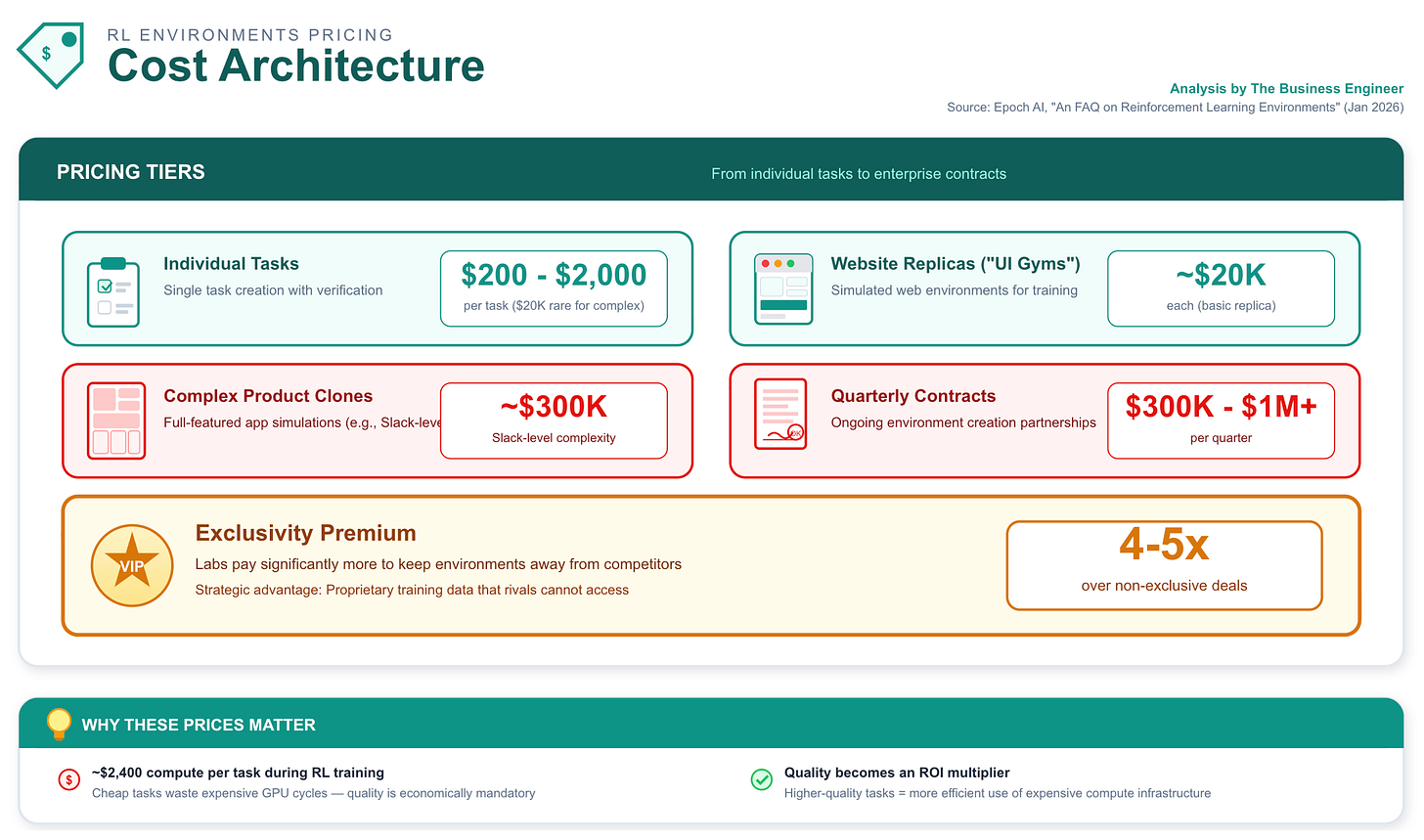 $

RL ENVIRONMENTS PRICING

Cost Architecture

Analysis by The Business Engineer

Source: Epoch AI, "An FAQ on Reinforcement Learning Environments" (Jan 2026)

PRICING TIERS

From individual tasks to enterprise contracts

Individual Tasks

Single task creation with verification

$200 - $2,000

per task ($20K rare for complex)

Website Replicas ("UI Gyms")

Simulated web environments for training

~$20K

each (basic replica)

Complex Product Clones

Full-featured app simulations (e.g., Slack-leve

~$300K

Slack-level complexity

Quarterly Contracts

Ongoing environment creation partnerships

$300K - $1M+

per quarter

VIP

Exclusivity Premium

Labs pay significantly more to keep environments away from competitors

Strategic advantage: Proprietary training data that rivals cannot access

4-5x

over non-exclusive deals

WHY THESE PRICES MATTER

$

~$2,400 compute per task during RL training

Cheap tasks waste expensive GPU cycles — quality is economically mandatory

Quality becomes an ROI multiplier

Higher-quality tasks = more efficient use of expensive compute infrastructure